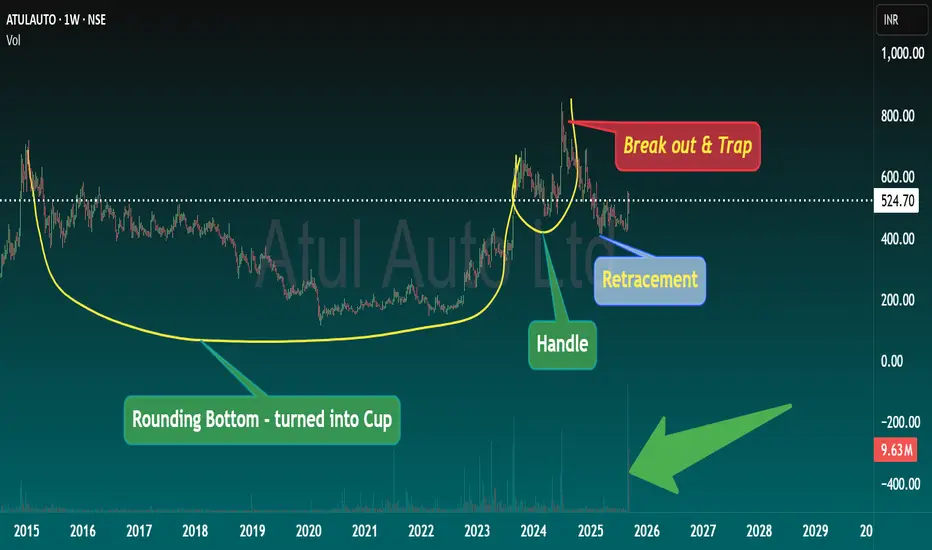 ATULAUTO · 1W · NSE
Vol

INR
1,000.00
800.00
600.00
524.70
400.00
200.00
0.00
-200.00
9.63 M
-400.00

Atul Auto Ltd

Break out & Trap

Retracement

Handle

Rounding Bottom - turned into Cup

2015 2016 2017 2018 2019 2020 2021 2022 2023 2024 2025 2026 2027 2028 2029 20